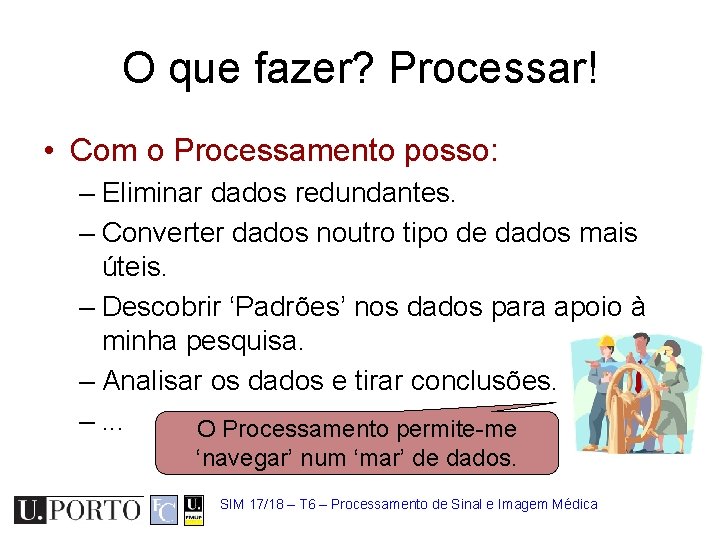 O que fazer? Processar!

• Com o Processamento posso:
– Eliminar dados redundantes.
– Converter dados noutro tipo de dados mais úteis.
– Descobrir ‘Padrões’ nos dados para apoio à minha pesquisa.
– Analisar os dados e tirar conclusões.
– …

O Processamento permite-me ‘navegar’ num ‘mar’ de dados.

U.PORTO FC U. FMUP SIM 17/18 – T6 – Processamento de Sinal e Imagem Médica